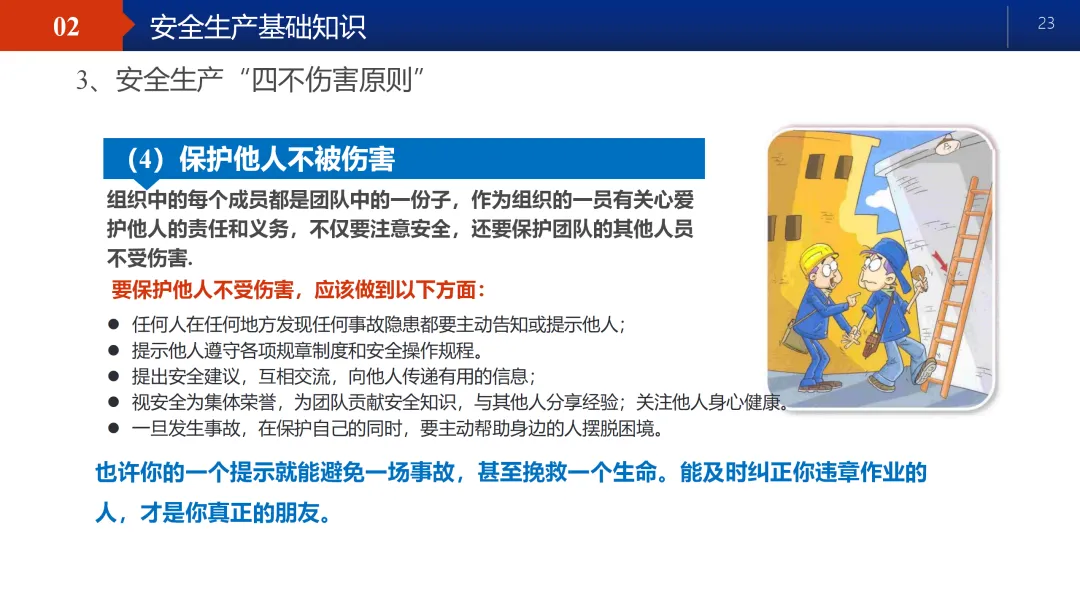 02 安全生产基础知识

23

3、安全生产“四不伤害原则”

（4）保护他人不被伤害

组织中的每个成员都是团队中的一份子，作为组织的一员有关心爱护他人的责任和义务，不仅要注意安全，还要保护团队的其他人员不受伤害.

要保护他人不受伤害，应该做到以下方面：

● 任何人在任何地方发现任何事故隐患都要主动告知或提示他人；
● 提示他人遵守各项规章制度和安全操作规程。
● 提出安全建议，互相交流，向他人传递有用的信息；
● 视安全为集体荣誉，为团队贡献安全知识，与其他人分享经验；关注他人身心健康。
● 一旦发生事故，在保护自己的同时，要主动帮助身边的人摆脱困境。

也许你的一个提示就能避免一场事故，甚至挽救一个生命。能及时纠正你违章作业的人，才是你真正的朋友。